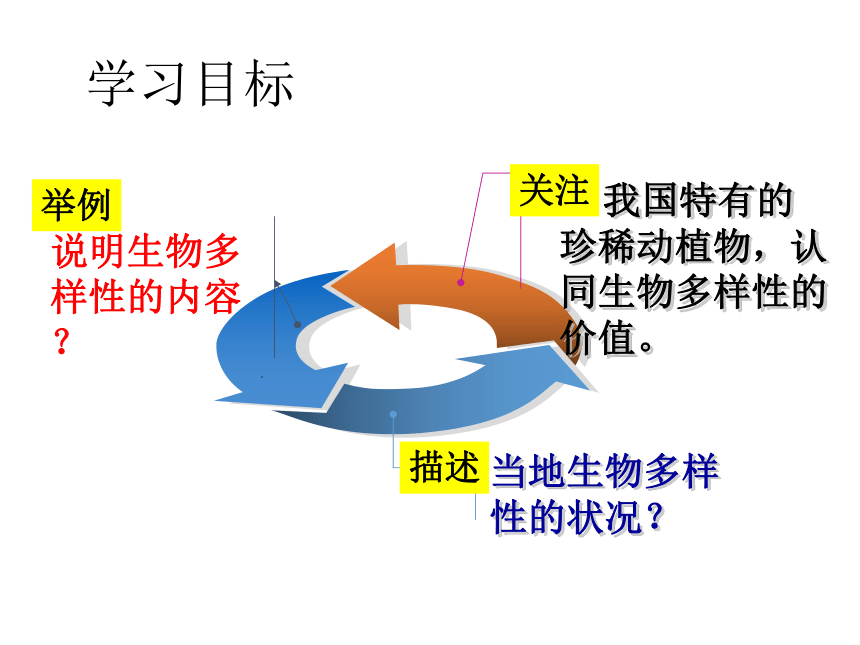 学习目标

举例 说明生物多样性的内容？

关注 我国特有的珍稀动植物，认同生物多样性的价值。

描述 当地生物多样性的状况？